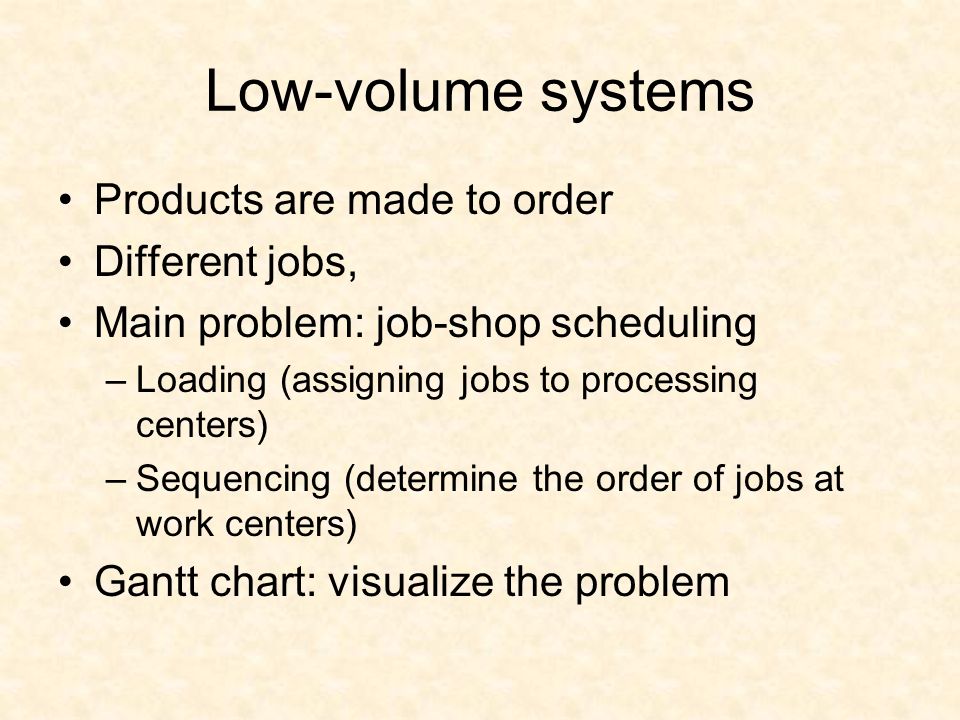 Low-volume systems

• Products are made to order
• Different jobs,
• Main problem: job-shop scheduling
– Loading (assigning jobs to processing centers)
– Sequencing (determine the order of jobs at work centers)
• Gantt chart: visualize the problem